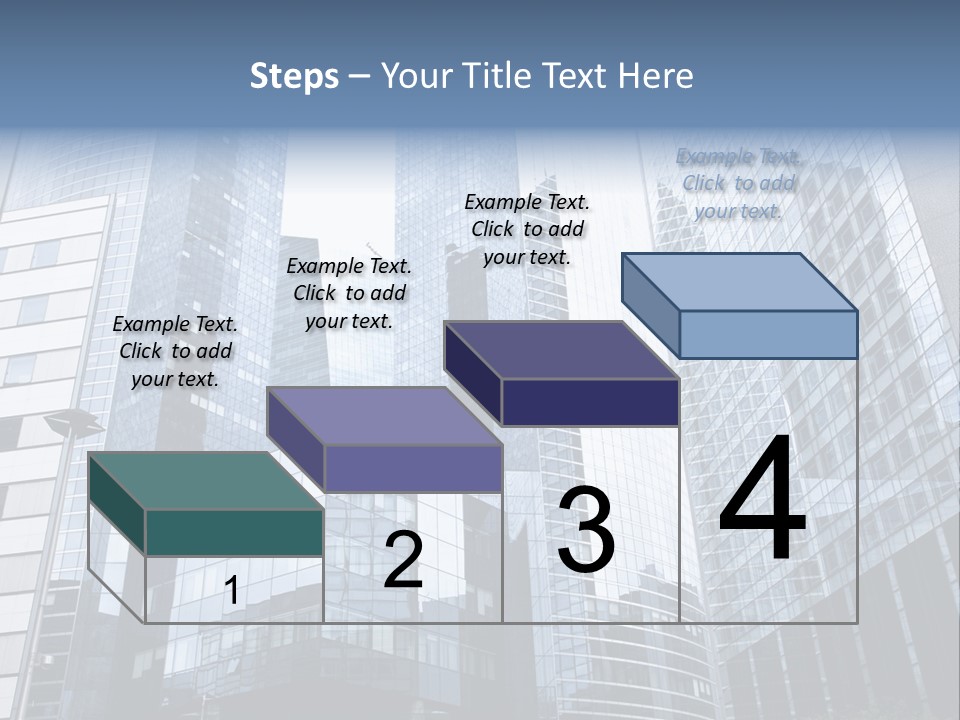 Steps – Your Title Text Here

Example Text. Click to add your text.

Example Text. Click to add your text.

Example Text. Click to add your text.

Example Text. Click to add your text.

1

2

3

4